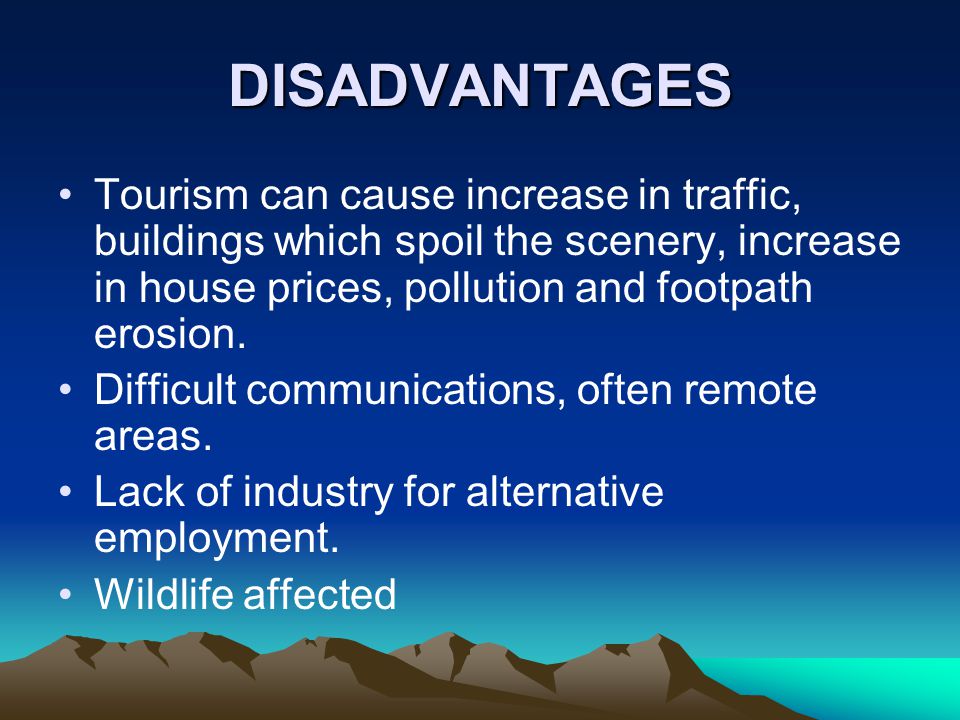 DISADVANTAGES

• Tourism can cause increase in traffic, buildings which spoil the scenery, increase in house prices, pollution and footpath erosion.

• Difficult communications, often remote areas.

• Lack of industry for alternative employment.

• Wildlife affected